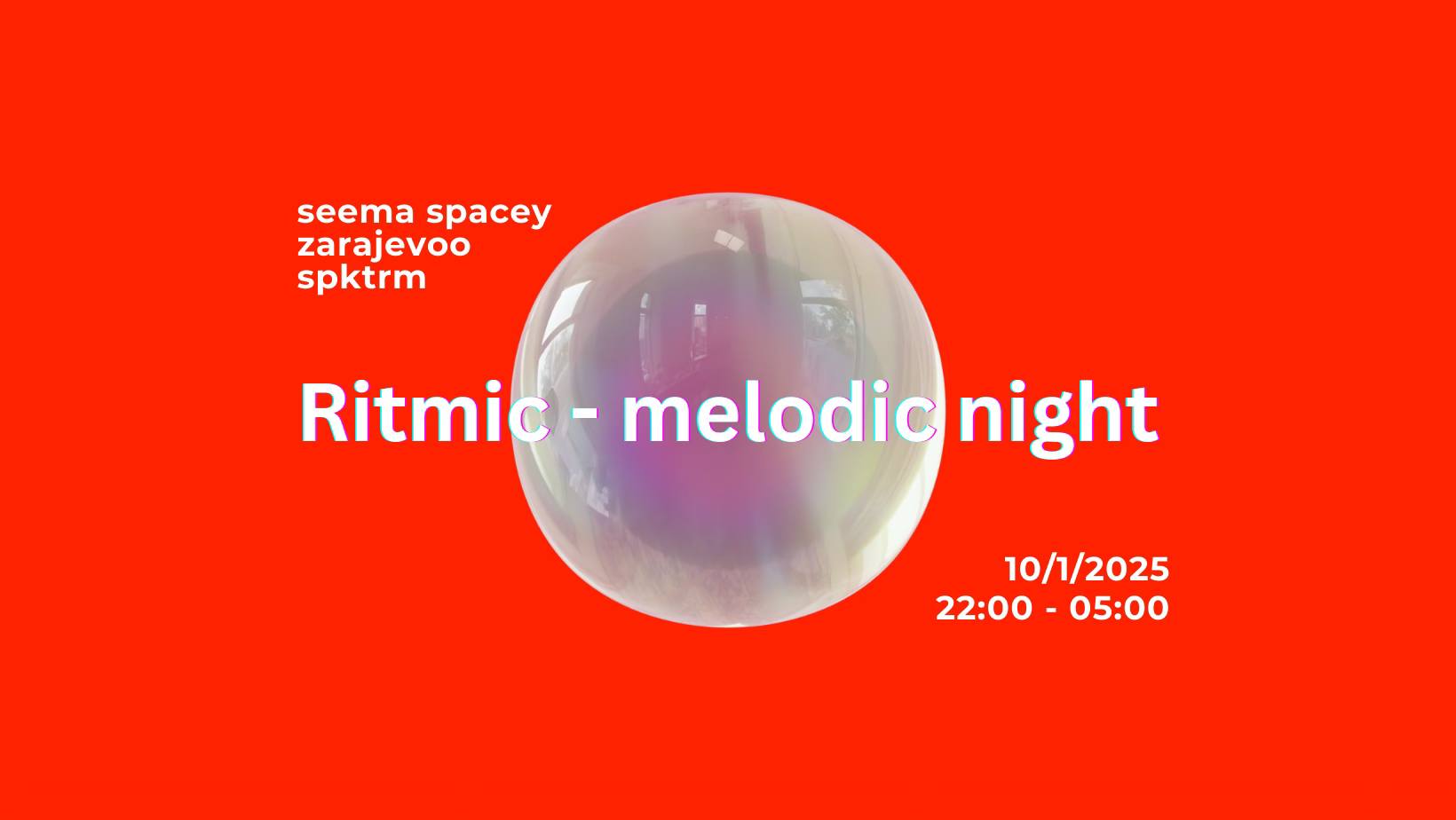 seema spacey
zarajevoo
spktrm

Ritmic - melodic night

10/1/2025
22:00 - 05:00